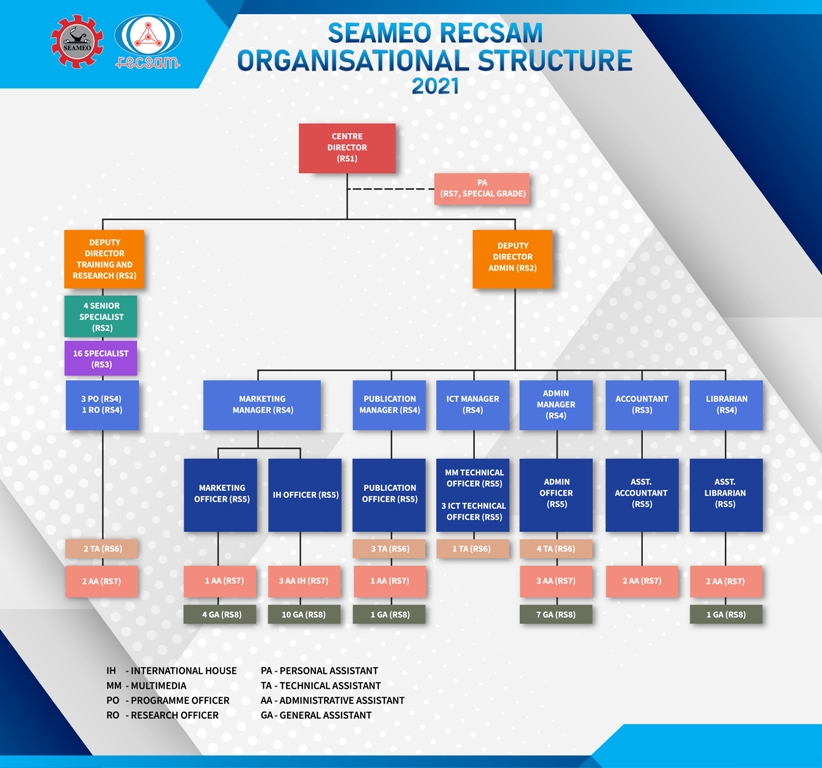 SEAMEO

recsam

SEAMEO RECSAM
ORGANISATIONAL STRUCTURE
2021

CENTRE DIRECTOR (RS1)

PA (RS7, SPECIAL GRADE)

DEPUTY DIRECTOR TRAINING AND RESEARCH (RS2)

4 SENIOR SPECIALIST (RS2)

16 SPECIALIST (RS3)

3 PO (RS4)
1 RO (RS4)

2 TA (RS6)

2 AA (RS7)

DEPUTY DIRECTOR ADMIN (RS2)

MARKETING MANAGER (RS4)

MARKETING OFFICER (RS5)

1 AA (RS7)

4 GA (RS8)

IH OFFICER (RS5)

3 AA IH (RS7)

10 GA (RS8)

PUBLICATION MANAGER (RS4)

PUBLICATION OFFICER (RS5)

3 TA (RS6)

1 AA (RS7)

1 GA (RS8)

ICT MANAGER (RS4)

MM TECHNICAL OFFICER (RS5)

3 ICT TECHNICAL OFFICER (RS5)

1 TA (RS6)

ADMIN MANAGER (RS4)

ADMIN OFFICER (RS5)

4 TA (RS6)

3 AA (RS7)

7 GA (RS8)

ACCOUNTANT (RS3)

ASST. ACCOUNTANT (RS5)

2 AA (RS7)

LIBRARIAN (RS4)

ASST. LIBRARIAN (RS5)

2 AA (RS7)

1 GA (RS8)

IH - INTERNATIONAL HOUSE
MM - MULTIMEDIA
PO - PROGRAMME OFFICER
RO - RESEARCH OFFICER

PA - PERSONAL ASSISTANT
TA - TECHNICAL ASSISTANT
AA - ADMINISTRATIVE ASSISTANT
GA - GENERAL ASSISTANT